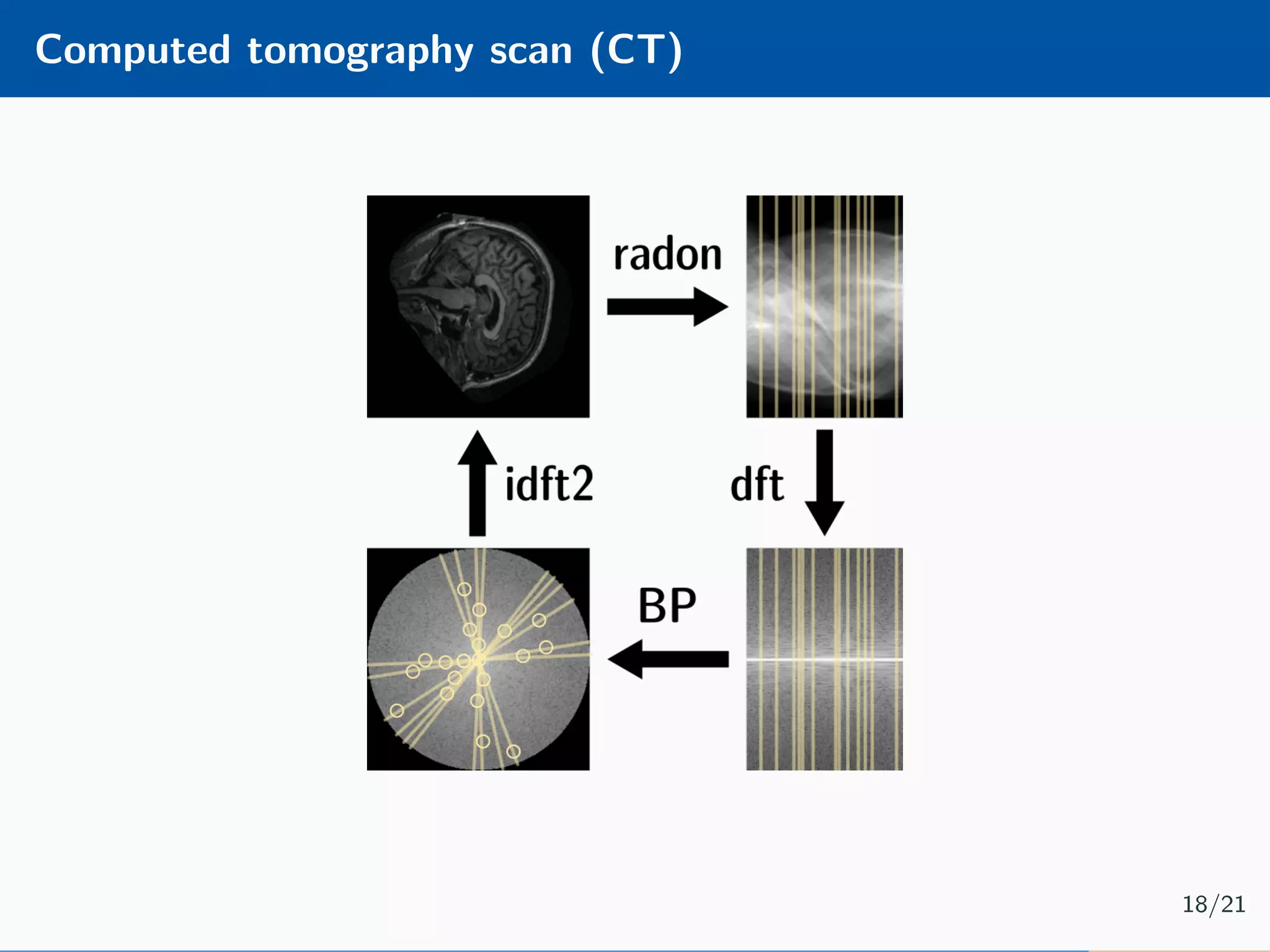 Computed tomography scan (CT)

radon

idft2

dft

BP

18/21